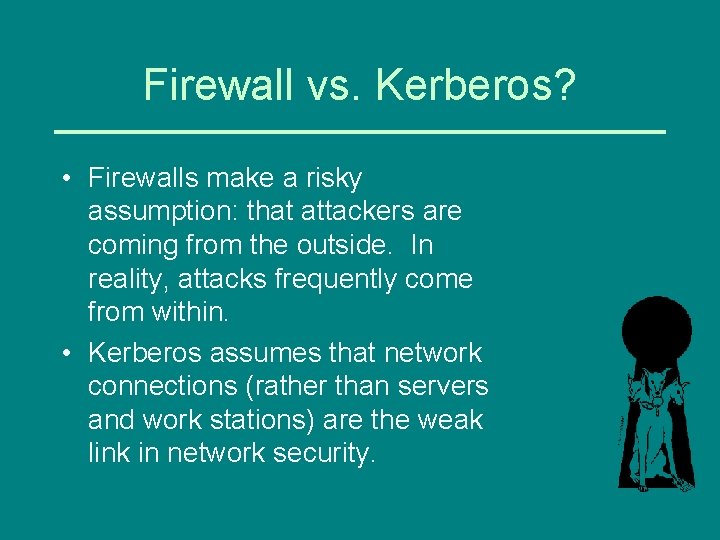 Firewall vs. Kerberos?

• Firewalls make a risky assumption: that attackers are coming from the outside. In reality, attacks frequently come from within.

• Kerberos assumes that network connections (rather than servers and work stations) are the weak link in network security.